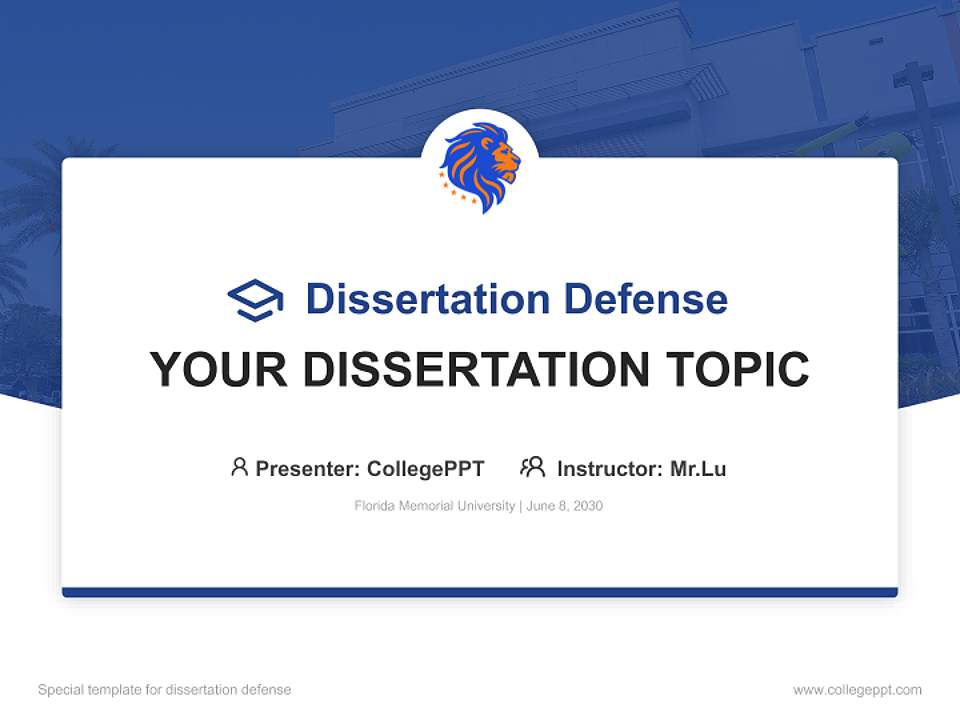 Dissertation Defense

YOUR DISSERTATION TOPIC

Presenter: CollegePPT Instructor: Mr.Lu

Florida Memorial University | June 8, 2030

Special template for dissertation defense

www.collegeppt.com